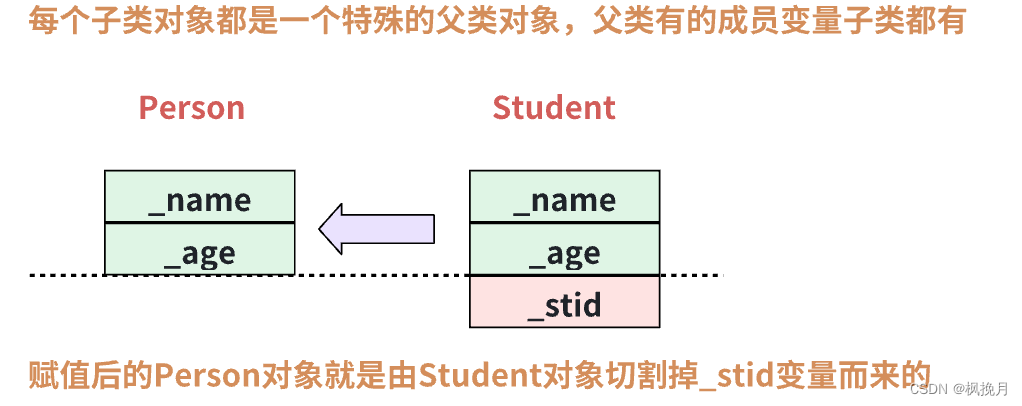 每个子类对象都是一个特殊的父类对象，父类有的成员变量子类都有

Person

_name
_age

Student

_name
_age
_stid

赋值后的Person对象就是由Student对象切割掉_stid变量而来的

CSDN @枫挽月